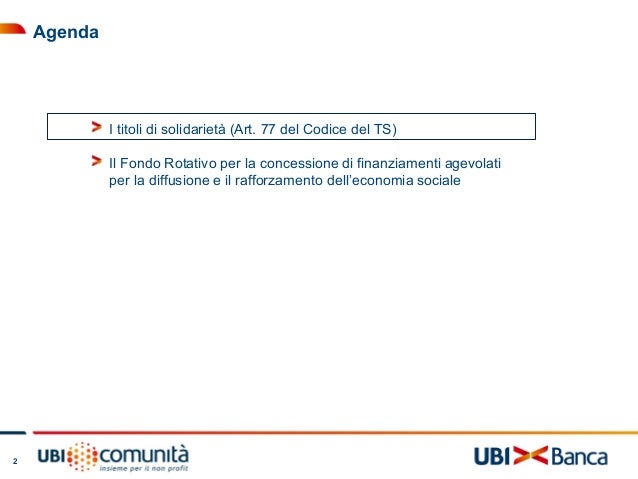 Agenda

I titoli di solidarietà (Art. 77 del Codice del TS)

Il Fondo Rotativo per la concessione di finanziamenti agevolati per la diffusione e il rafforzamento dell'economia sociale

2

UBI comunità
insieme per il non profit

UBI Banca